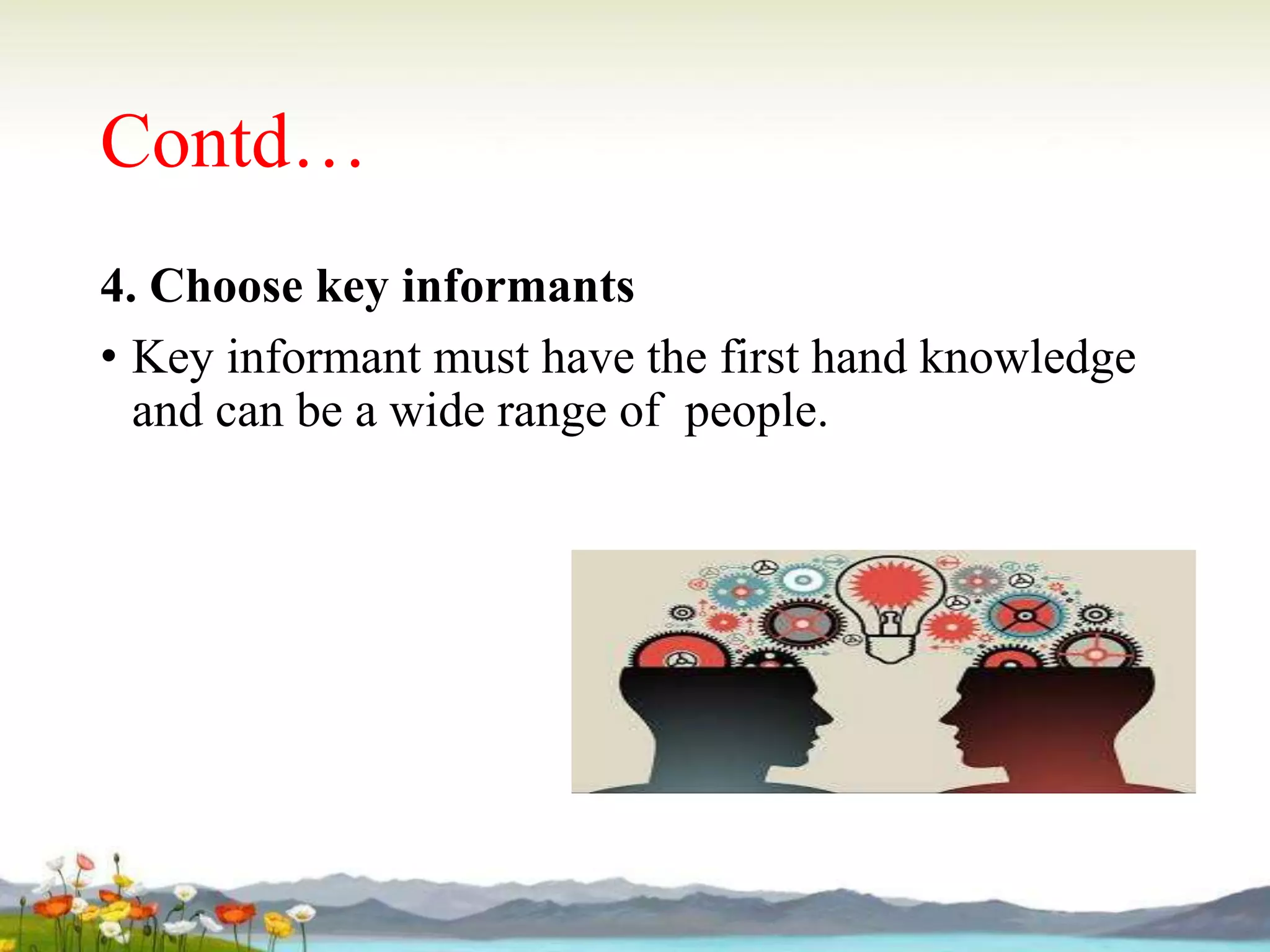 Contd…

4. Choose key informants

• Key informant must have the first hand knowledge and can be a wide range of people.